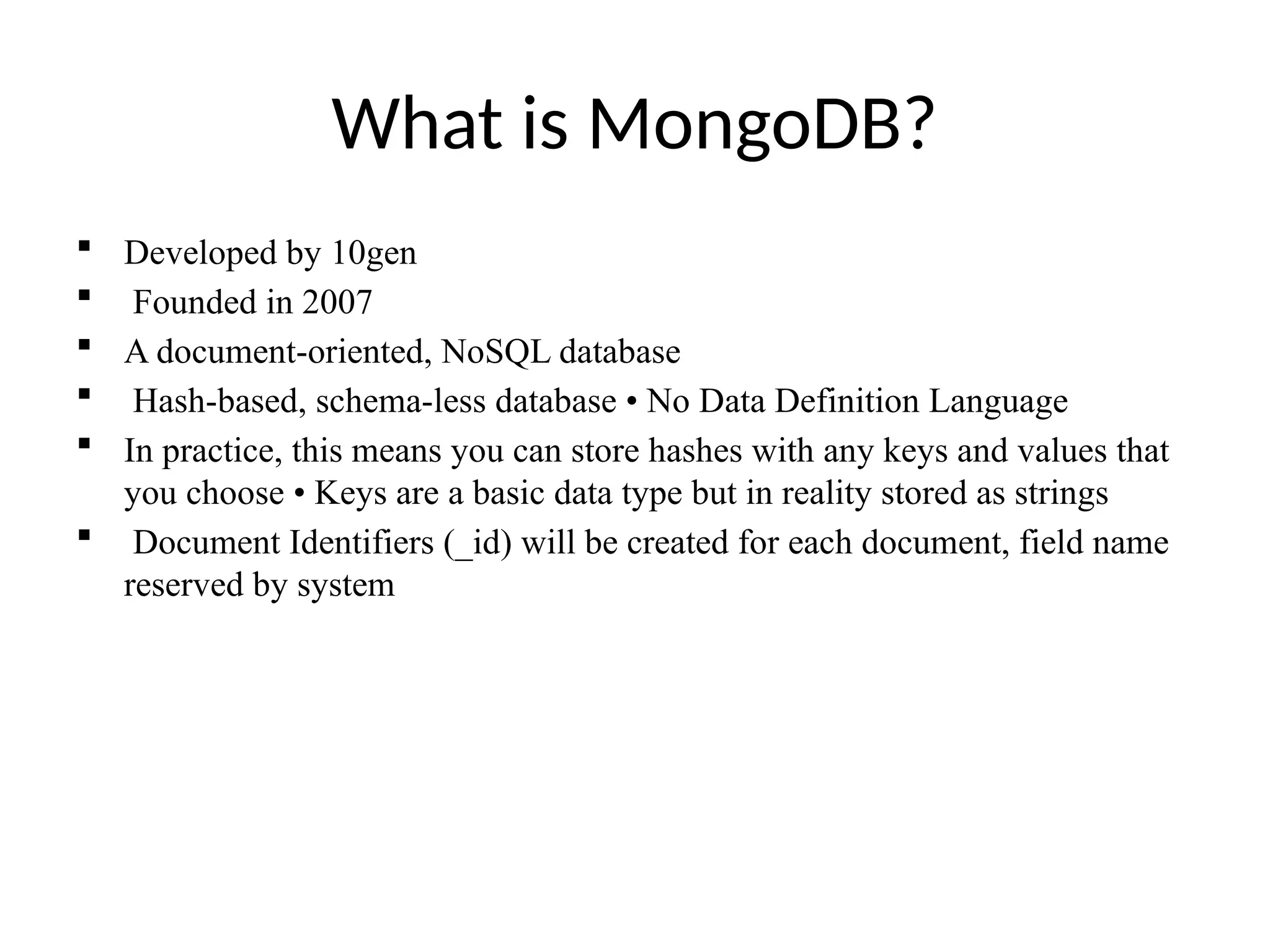 What is MongoDB?

▪ Developed by 10gen

▪ Founded in 2007

▪ A document-oriented, NoSQL database

▪ Hash-based, schema-less database • No Data Definition Language

▪ In practice, this means you can store hashes with any keys and values that you choose • Keys are a basic data type but in reality stored as strings

▪ Document Identifiers (_id) will be created for each document, field name reserved by system